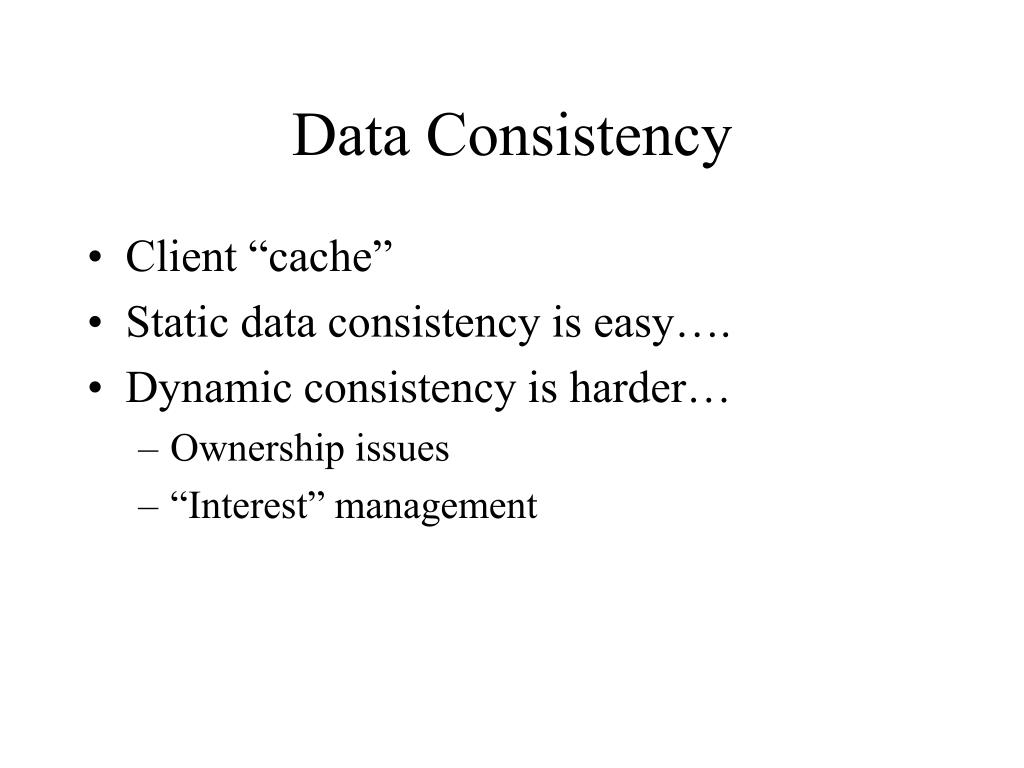 Data Consistency

• Client “cache”
• Static data consistency is easy….
• Dynamic consistency is harder…
– Ownership issues
– “Interest” management